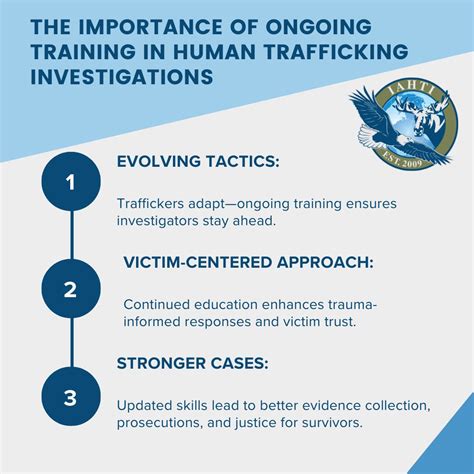 THE IMPORTANCE OF ONGOING TRAINING IN HUMAN TRAFFICKING INVESTIGATIONS

IAHTI
EST. 2009

1

EVOLVING TACTICS:

Traffickers adapt—ongoing training ensures investigators stay ahead.

2

VICTIM-CENTERED APPROACH:

Continued education enhances trauma-informed responses and victim trust.

3

STRONGER CASES:

Updated skills lead to better evidence collection, prosecutions, and justice for survivors.